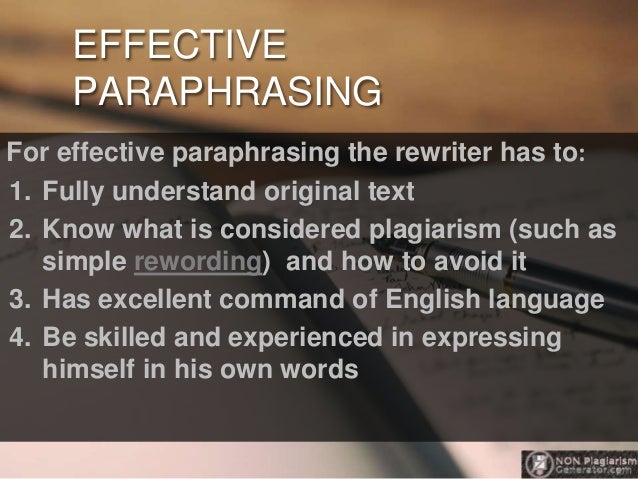 EFFECTIVE PARAPHRASING

For effective paraphrasing the rewriter has to:

1. Fully understand original text
2. Know what is considered plagiarism (such as simple rewording) and how to avoid it
3. Has excellent command of English language
4. Be skilled and experienced in expressing himself in his own words

NON Plagiarism Generator.com